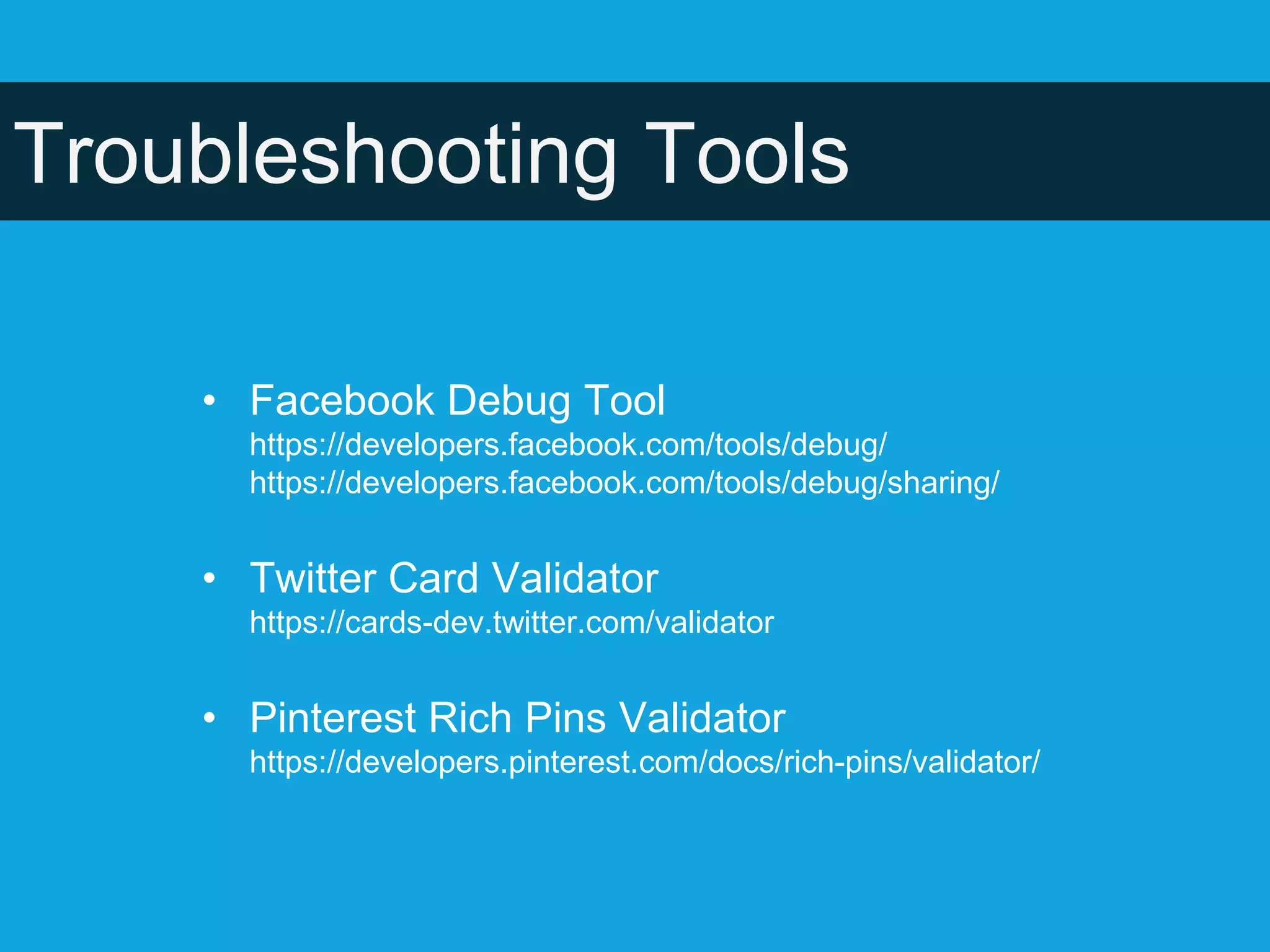 Troubleshooting Tools

• Facebook Debug Tool
https://developers.facebook.com/tools/debug/
https://developers.facebook.com/tools/debug/sharing/

• Twitter Card Validator
https://cards-dev.twitter.com/validator

• Pinterest Rich Pins Validator
https://developers.pinterest.com/docs/rich-pins/validator/